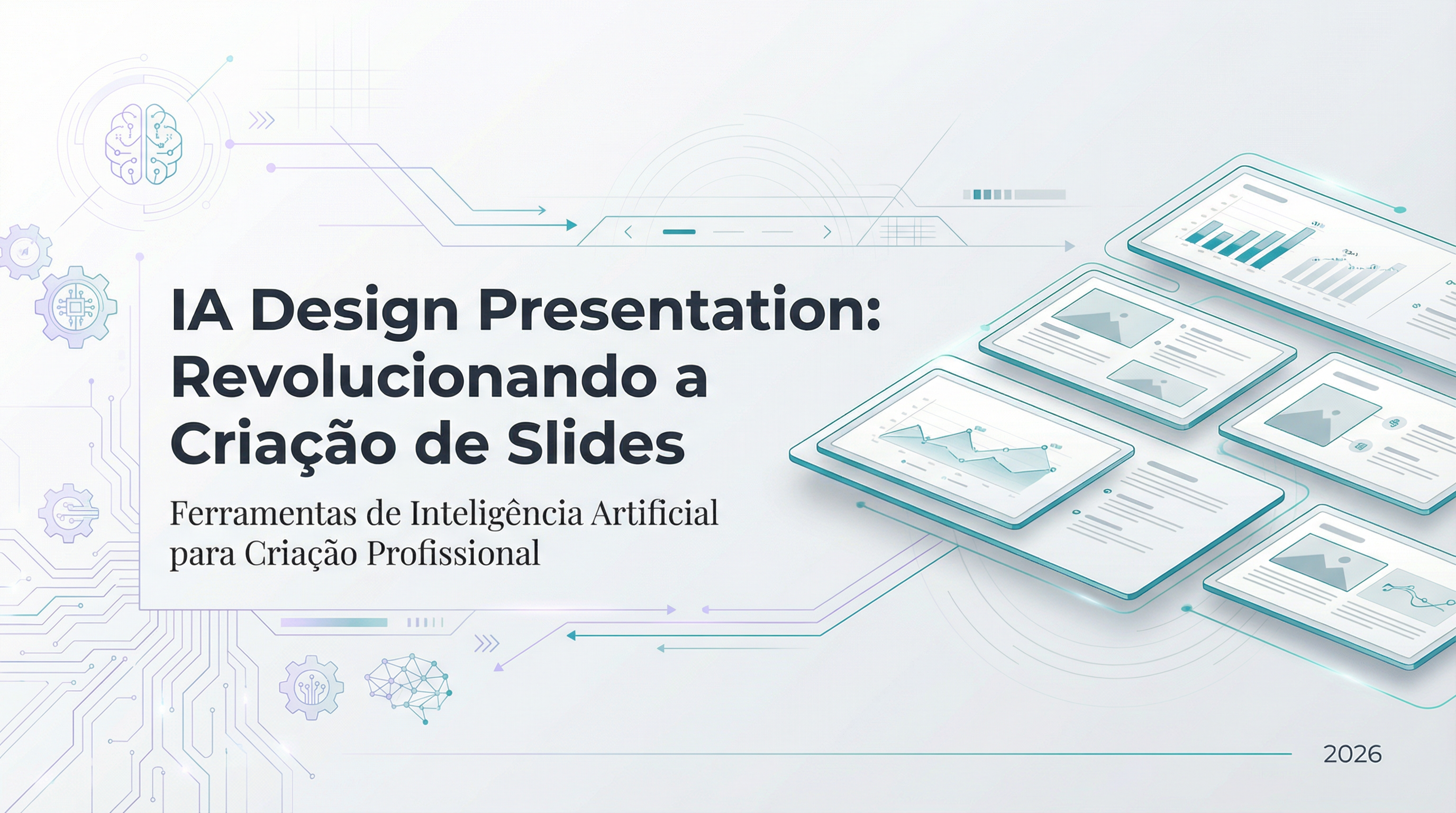 IA Design Presentation: Revolucionando a Criação de Slides

Ferramentas de Inteligência Artificial para Criação Profissional

2026